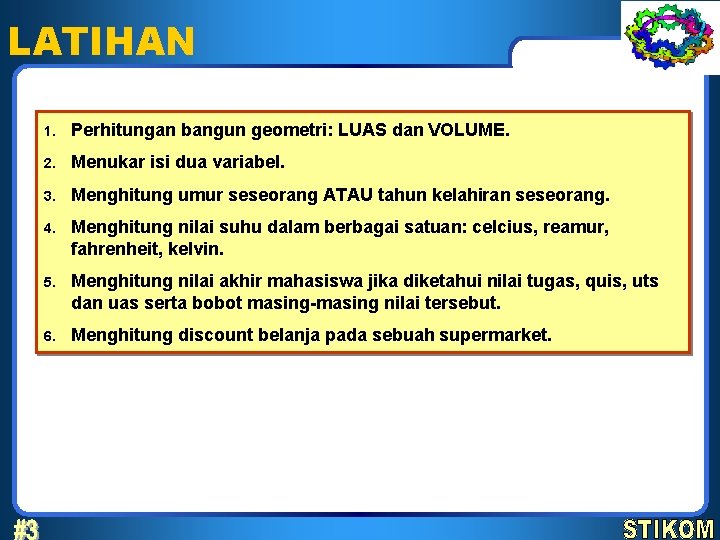 LATIHAN

1. Perhitungan bangun geometri: LUAS dan VOLUME.
2. Menukar isi dua variabel.
3. Menghitung umur seseorang ATAU tahun kelahiran seseorang.
4. Menghitung nilai suhu dalam berbagai satuan: celcius, reamur, fahrenheit, kelvin.
5. Menghitung nilai akhir mahasiswa jika diketahui nilai tugas, quis, uts dan uas serta bobot masing-masing nilai tersebut.
6. Menghitung discount belanja pada sebuah supermarket.

#3

STIKOM